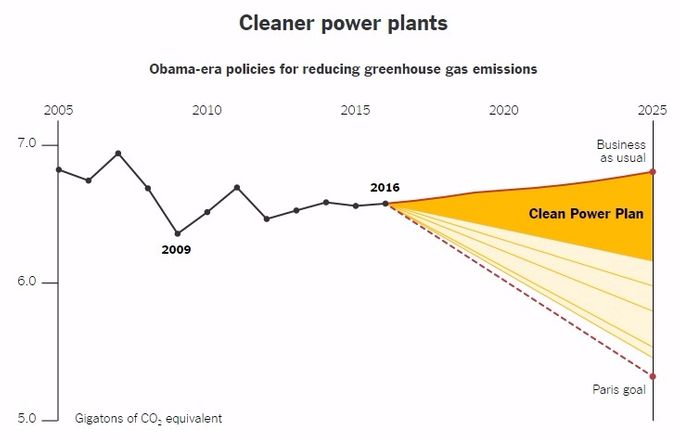 Cleaner power plants

Obama-era policies for reducing greenhouse gas emissions

2005

2010

2015

2020

2025

7.0

6.0

5.0

Business as usual

2016

Clean Power Plan

2009

Paris goal

Gigatons of $CO_2$ equivalent